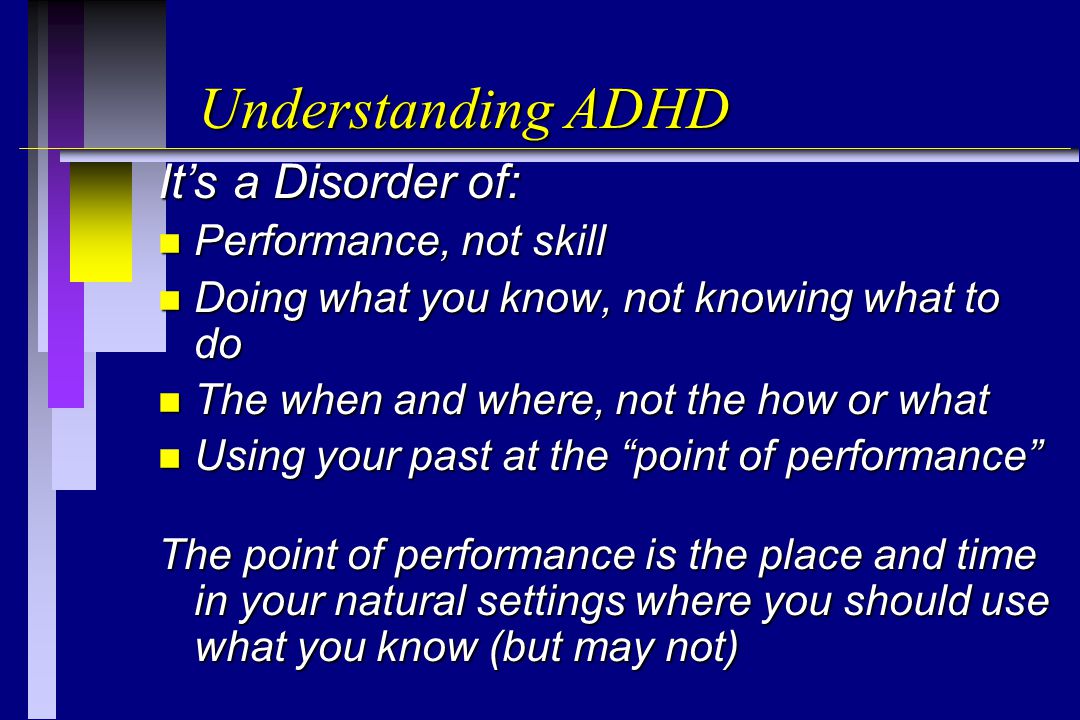 Understanding ADHD

It’s a Disorder of:

- Performance, not skill
- Doing what you know, not knowing what to do
- The when and where, not the how or what
- Using your past at the “point of performance”

The point of performance is the place and time in your natural settings where you should use what you know (but may not)